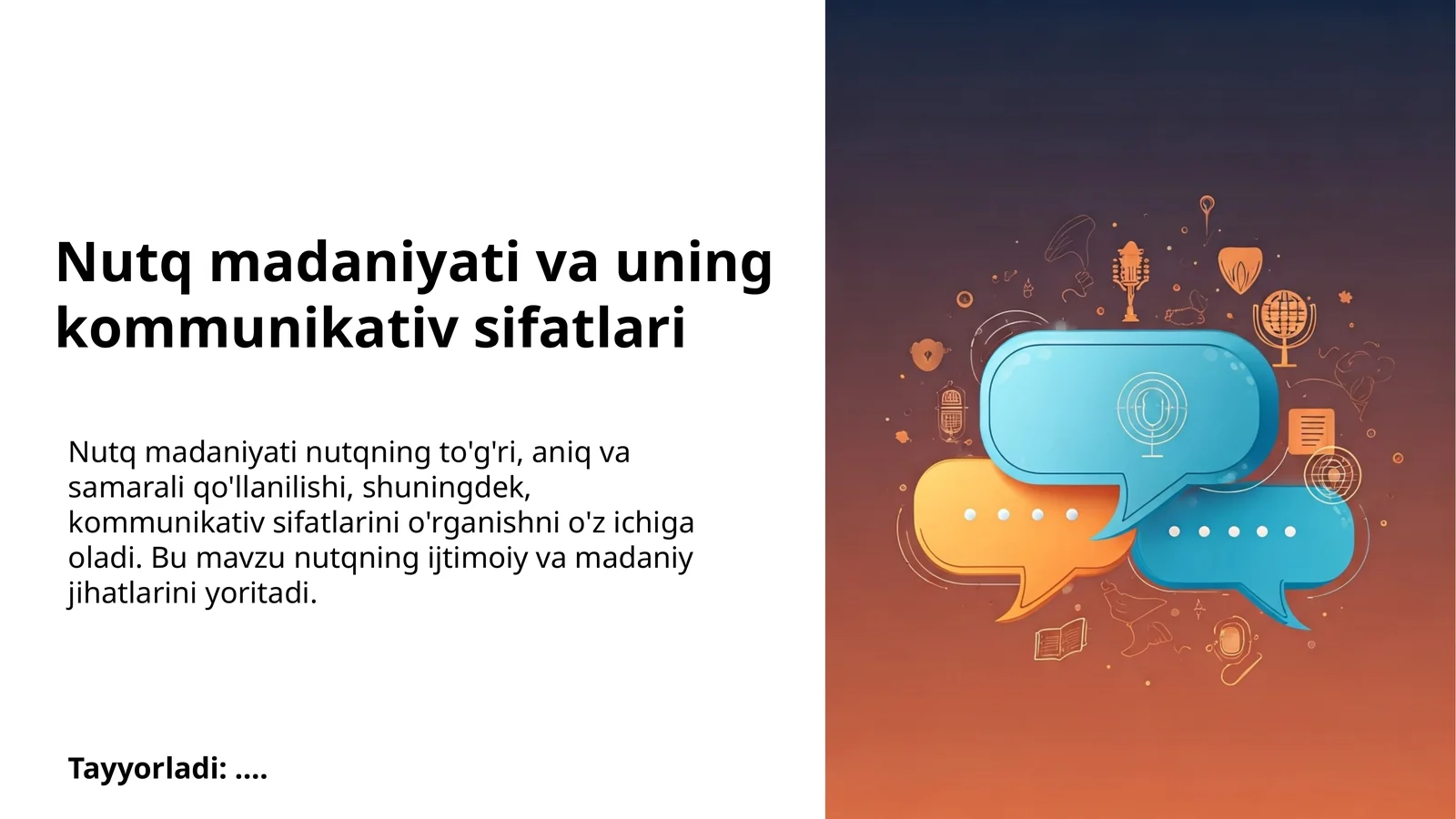 Nutq madaniyati va uning kommunikativ sifatlari

Nutq madaniyati nutqning to'g'ri, aniq va samarali qo'llanilishi, shuningdek, kommunikativ sifatlarini o'rganishni o'z ichiga oladi. Bu mavzu nutqning ijtimoiy va madaniy jihatlarini yoritadi.

Tayyorladi: ....